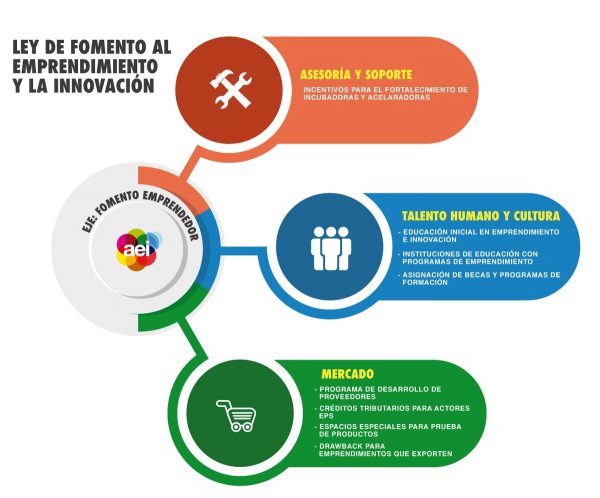 LEY DE FOMENTO AL EMPRENDIMIENTO Y LA INNOVACIÓN

EJE: FOMENTO EMPRENDEDOR

aei

ASESORÍA Y SOPORTE
INCENTIVOS PARA EL FORTALECIMIENTO DE INCUBADORAS Y ACELARADORAS

TALENTO HUMANO Y CULTURA
- EDUCACIÓN INICIAL EN EMPRENDIMIENTO E INNOVACIÓN
- INSTITUCIONES DE EDUCACIÓN CON PROGRAMAS DE EMPRENDIMIENTO
- ASIGNACIÓN DE BECAS Y PROGRAMAS DE FORMACIÓN

MERCADO
- PROGRAMA DE DESARROLLO DE PROVEEDORES
- CRÉDITOS TRIBUTARIOS PARA ACTORES EPS
- ESPACIOS ESPECIALES PARA PRUEBA DE PRODUCTOS
- DRAWBACK PARA EMPRENDIMIENTOS QUE EXPORTEN